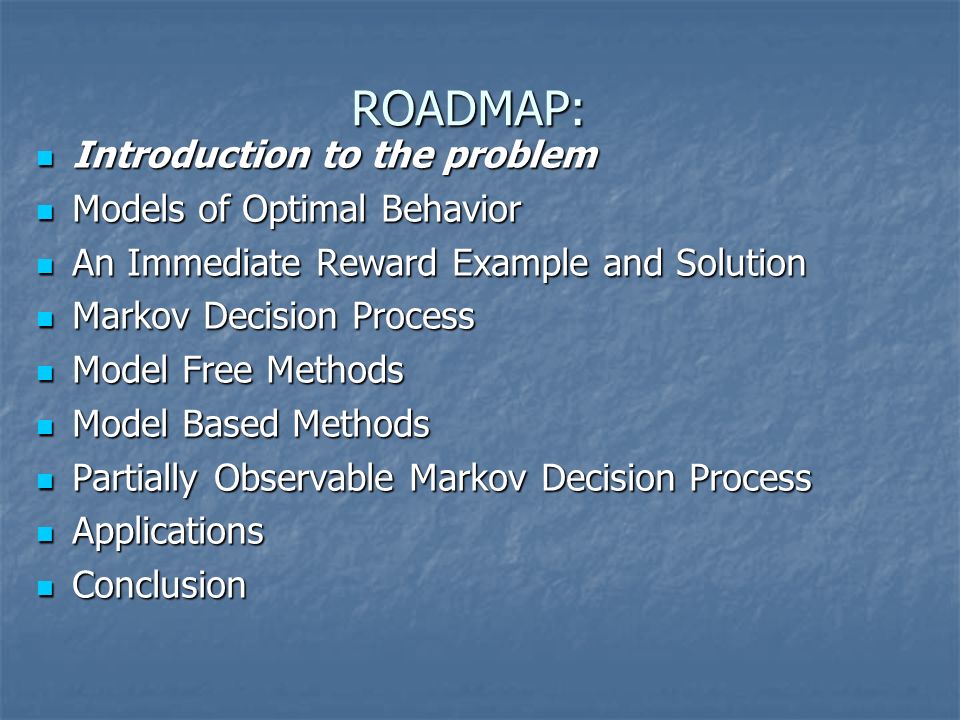 ROADMAP:

- Introduction to the problem
- Models of Optimal Behavior
- An Immediate Reward Example and Solution
- Markov Decision Process
- Model Free Methods
- Model Based Methods
- Partially Observable Markov Decision Process
- Applications
- Conclusion